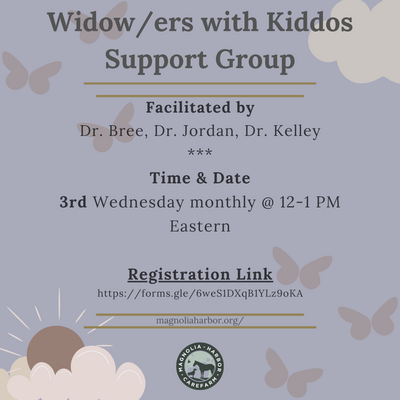 Widow/ers with Kiddos Support Group

Facilitated by
Dr. Bree, Dr. Jordan, Dr. Kelley
***
Time & Date
3rd Wednesday monthly @ 12-1 PM Eastern

Registration Link
https://forms.gle/6weS1DXqB1YLz9oKA

magnoliaharbor.org/

MAGNOLIA · HARBOR · CAREFARM